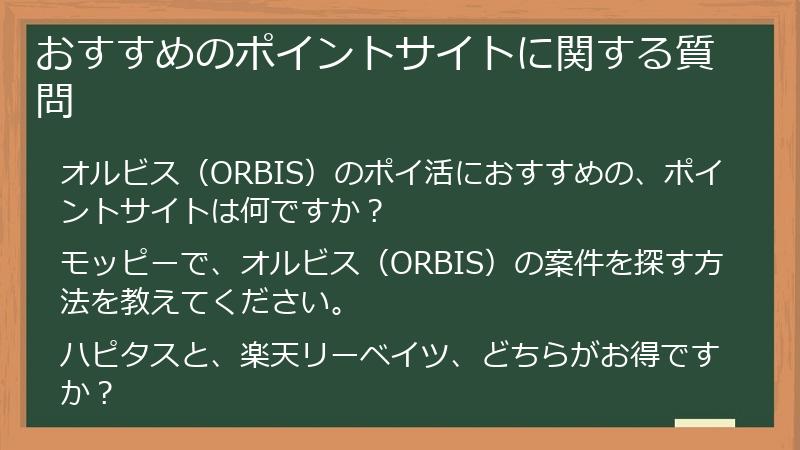 おすすめのポイントサイトに関する質問

オルビス（ORBIS）のポイ活におすすめの、ポイントサイトは何ですか？

モッピーで、オルビス（ORBIS）の案件を探す方法を教えてください。

ハピタスと、楽天リーベイツ、どちらがお得ですか？